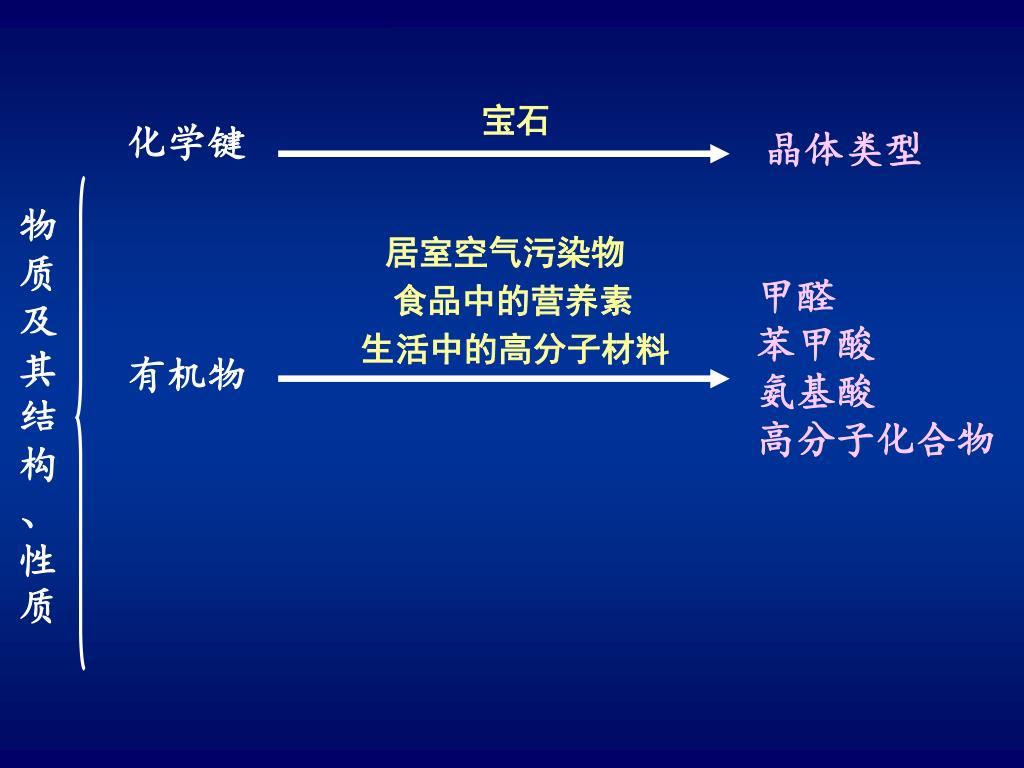 物质及其结构、性质

化学键

宝石

晶体类型

有机物

居室空气污染物
食品中的营养素
生活中的高分子材料

甲醛
苯甲酸
氨基酸
高分子化合物